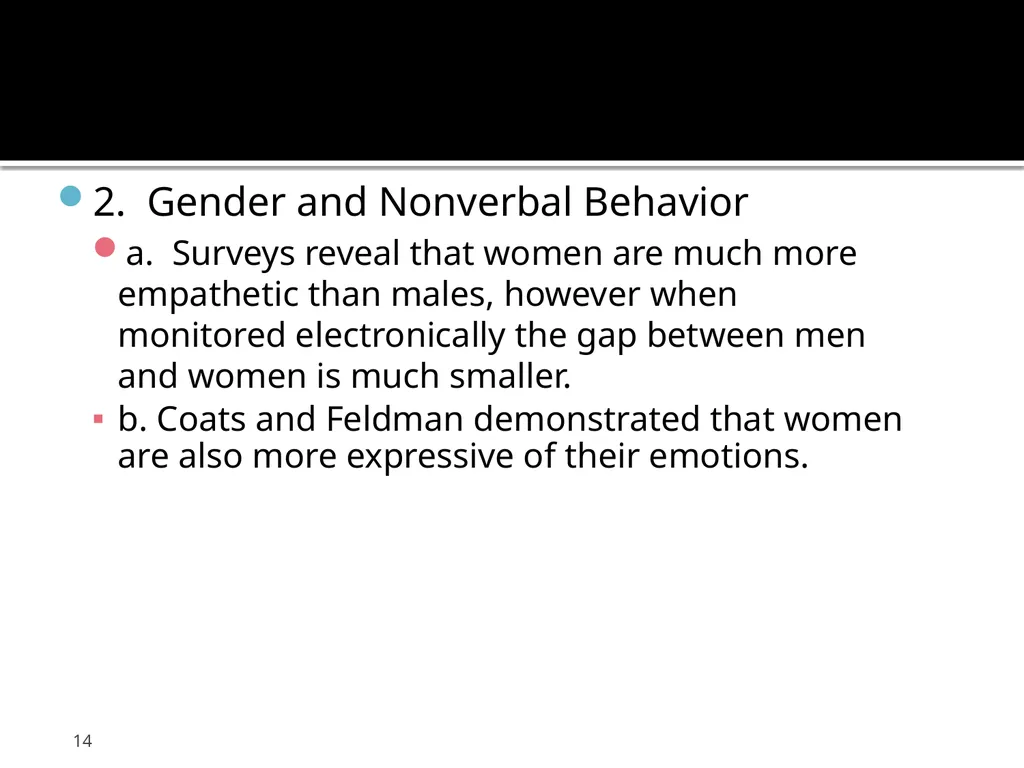 2. Gender and Nonverbal Behavior

a. Surveys reveal that women are much more empathetic than males, however when monitored electronically the gap between men and women is much smaller.

b. Coats and Feldman demonstrated that women are also more expressive of their emotions.

14